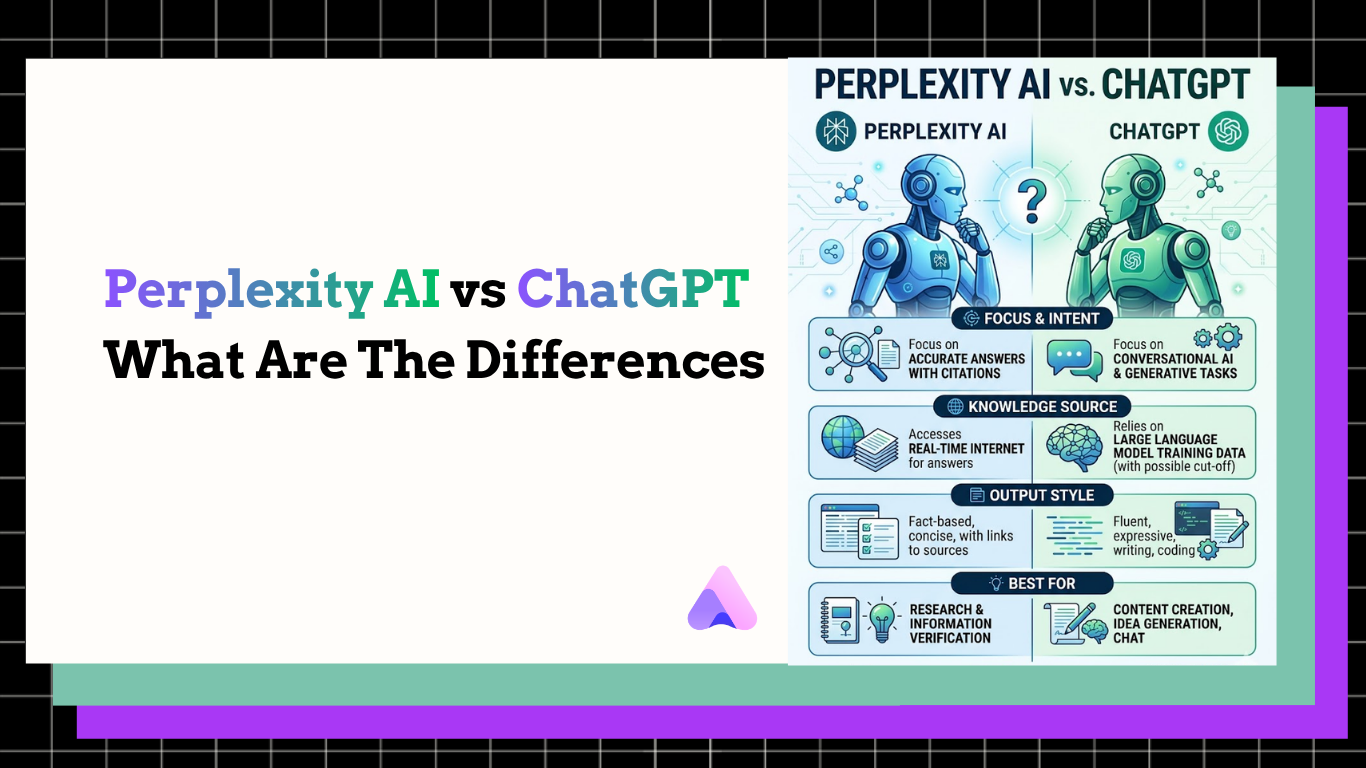 Perplexity AI vs ChatGPT
What Are The Differences

PERPLEXITY AI vs. CHATGPT

PERPLEXITY AI

CHATGPT

?

FOCUS & INTENT

Focus on ACCURATE ANSWERS WITH CITATIONS

Focus on CONVERSATIONAL AI & GENERATIVE TASKS

KNOWLEDGE SOURCE

Accesses REAL-TIME INTERNET for answers

Relies on LARGE LANGUAGE MODEL TRAINING DATA (with possible cut-off)

OUTPUT STYLE

Fact-based, concise, with links to sources

Fluent, expressive, writing, coding

BEST FOR

RESEARCH & INFORMATION VERIFICATION

CONTENT CREATION, IDEA GENERATION, CHAT